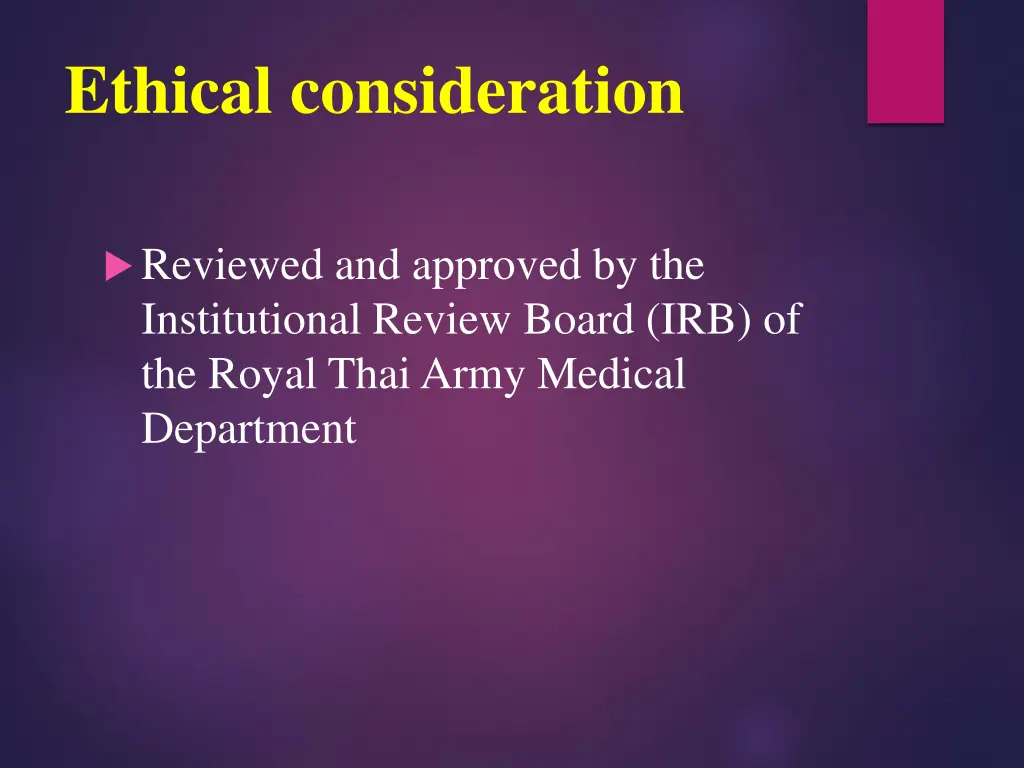 Ethical consideration

Reviewed and approved by the Institutional Review Board (IRB) of the Royal Thai Army Medical Department